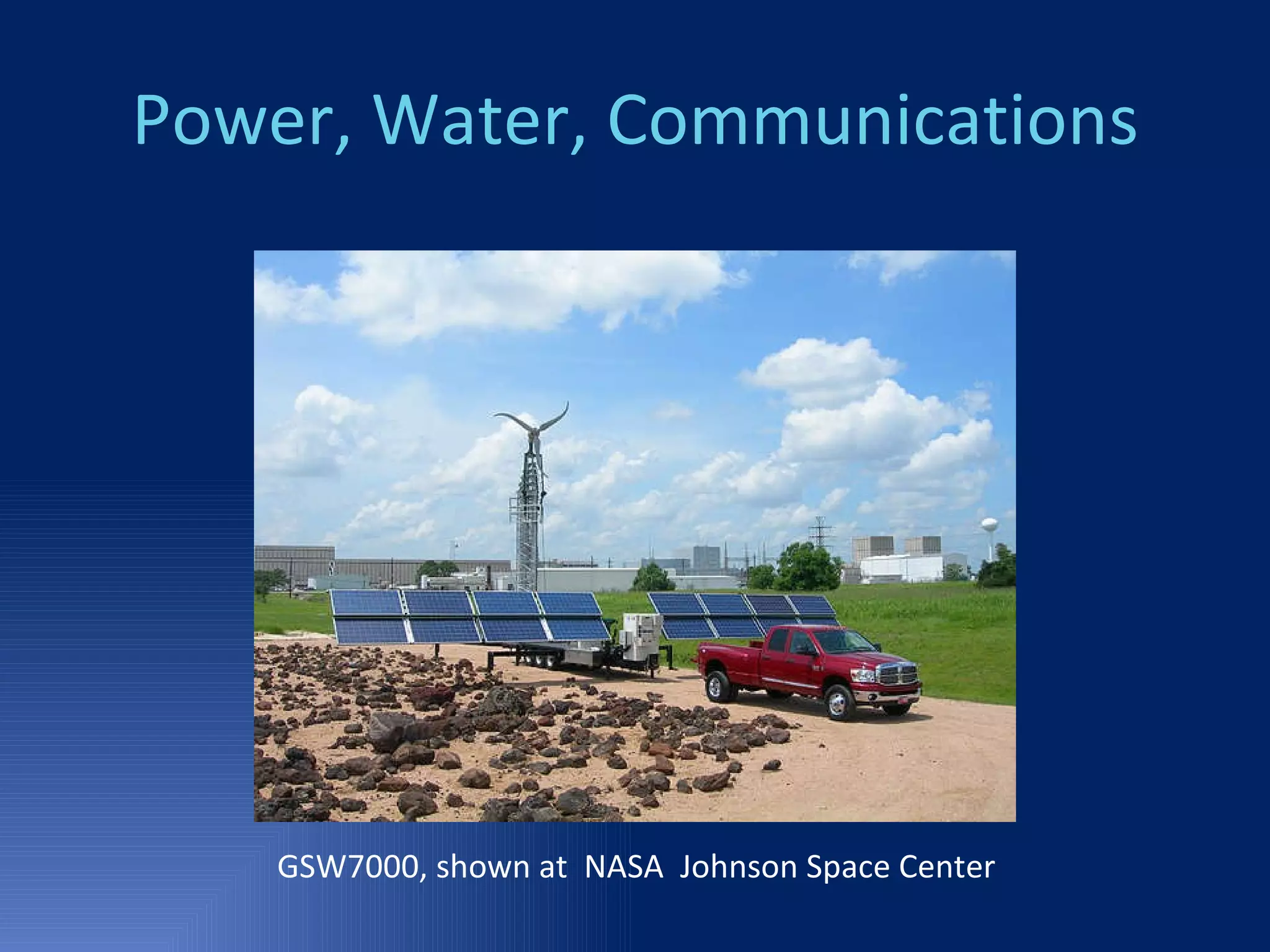 Power, Water, Communications

GSW7000, shown at NASA Johnson Space Center